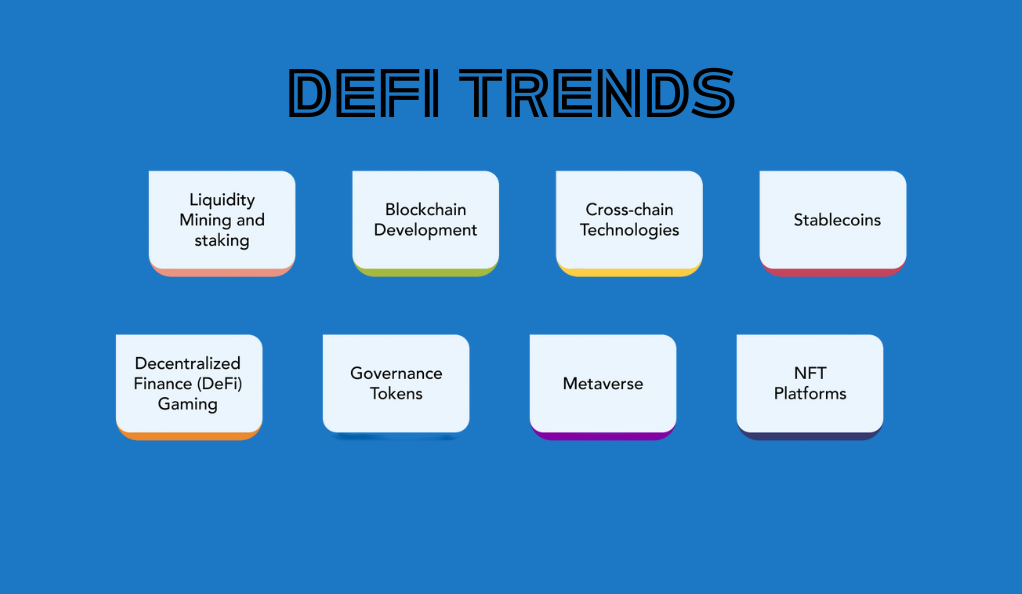 DEFI TRENDS

Liquidity Mining and staking

Blockchain Development

Cross-chain Technologies

Stablecoins

Decentralized Finance (DeFi) Gaming

Governance Tokens

Metaverse

NFT Platforms